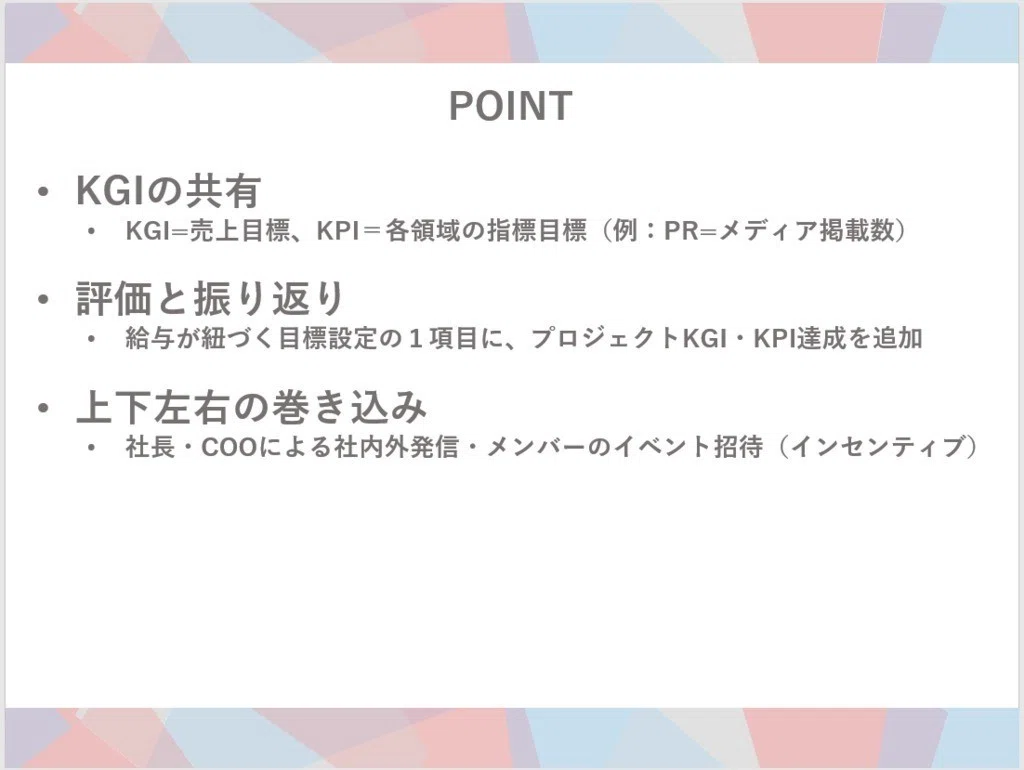 POINT

• KGIの共有
 • KGI=売上目標、KPI＝各領域の指標目標（例：PR=メディア掲載数）

• 評価と振り返り
 • 給与が紐づく目標設定の１項目に、プロジェクトKGI・KPI達成を追加

• 上下左右の巻き込み
 • 社長・COOによる社内外発信・メンバーのイベント招待（インセンティブ）